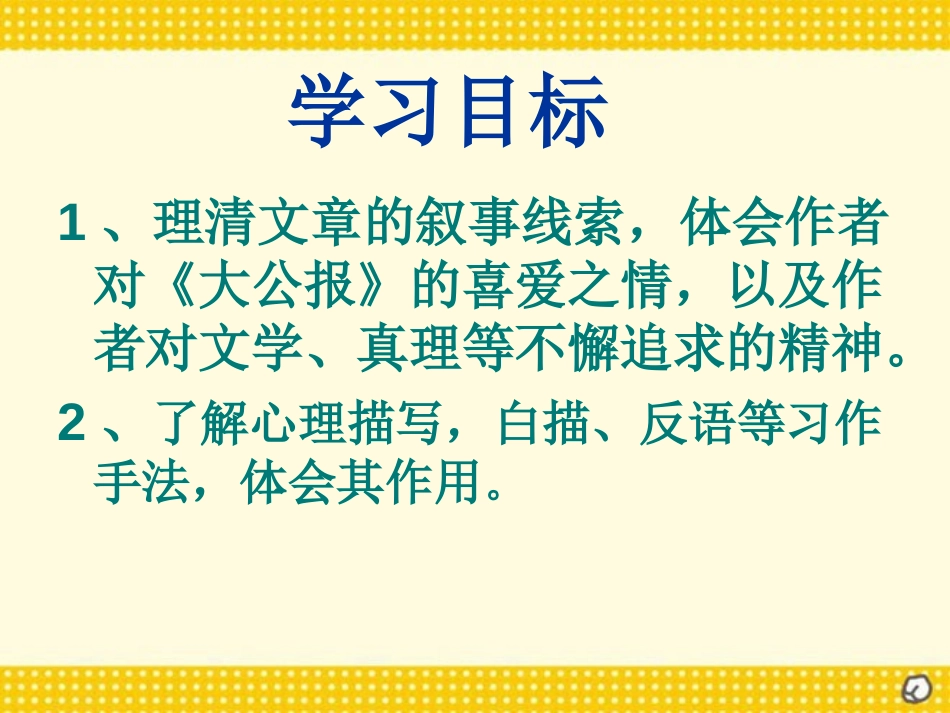 学习目标

1、理清文章的叙事线索，体会作者对《大公报》的喜爱之情，以及作者对文学、真理等不懈追求的精神。

2、了解心理描写，白描、反语等习作手法，体会其作用。